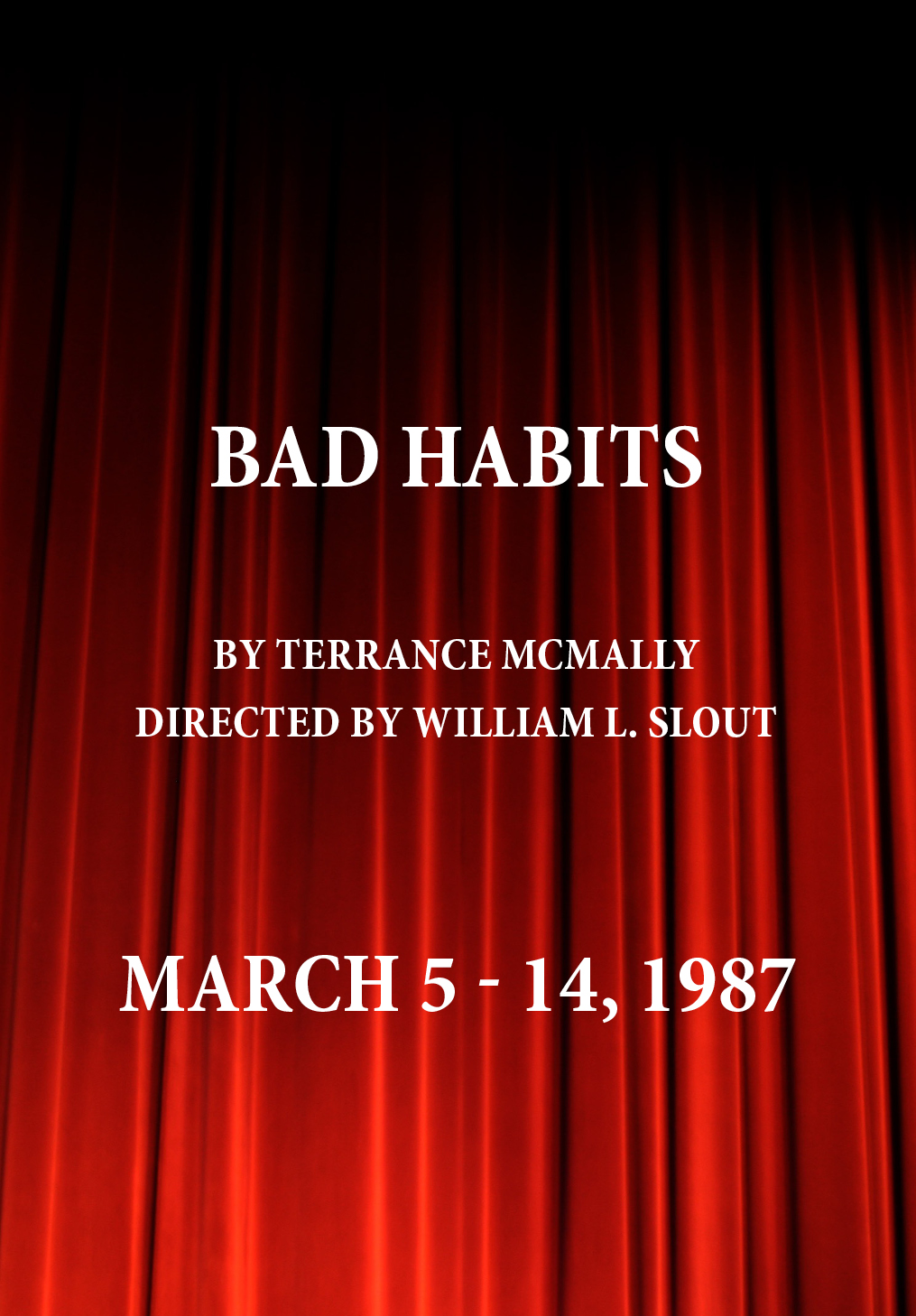 BAD HABITS

BY TERRANCE MCMALLY
DIRECTED BY WILLIAM L. SLOUT

MARCH 5 - 14, 1987